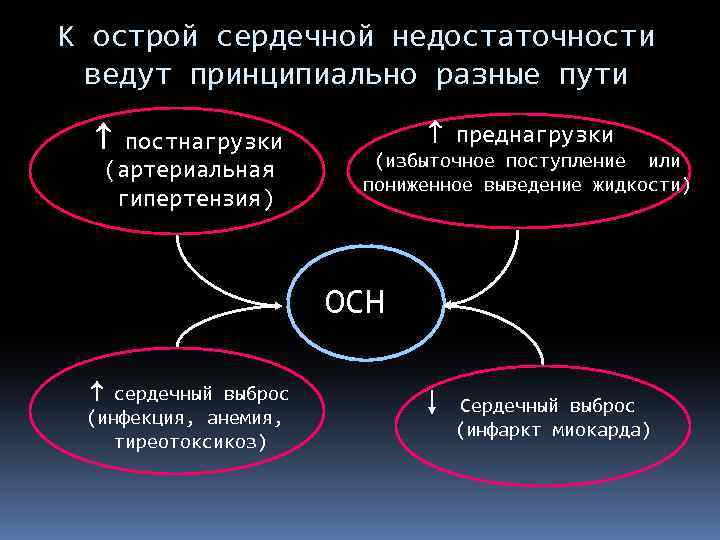 К острой сердечной недостаточности ведут принципиально разные пути

↑ постнагрузки (артериальная гипертензия)

↑ преднагрузки (избыточное поступление или пониженное выведение жидкости)

ОСН

↑ сердечный выброс (инфекция, анемия, тиреотоксикоз)

↓ Сердечный выброс (инфаркт миокарда)